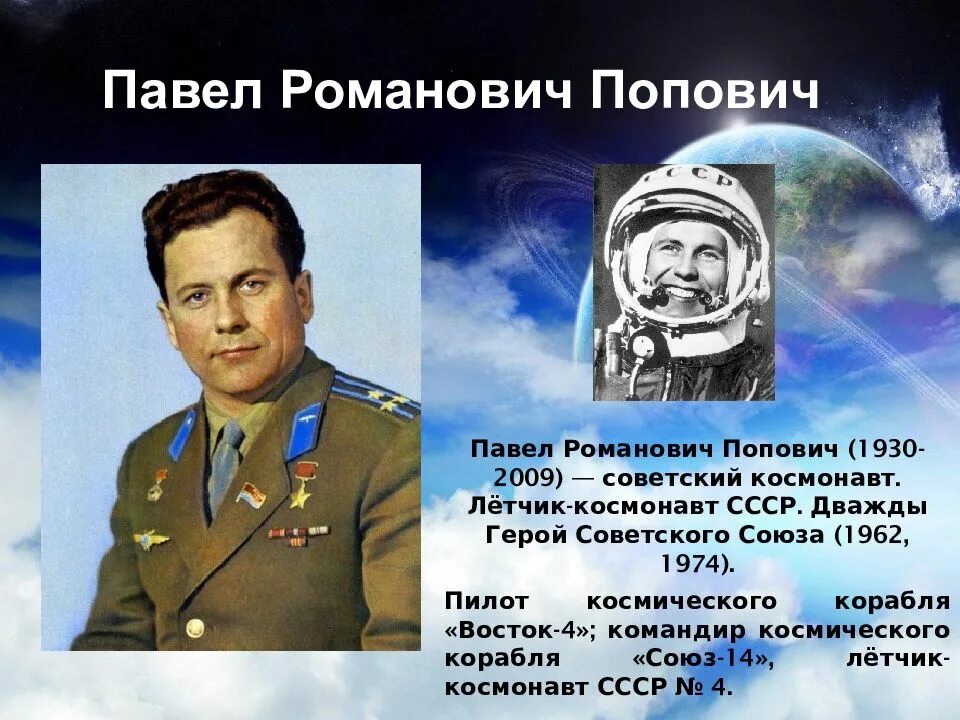 Павел Романович Попович

СССР

Павел Романович Попович (1930-2009) — советский космонавт. Лётчик-космонавт СССР. Дважды Герой Советского Союза (1962, 1974).

Пилот космического корабля «Восток-4»; командир космического корабля «Союз-14», лётчик-космонавт СССР № 4.